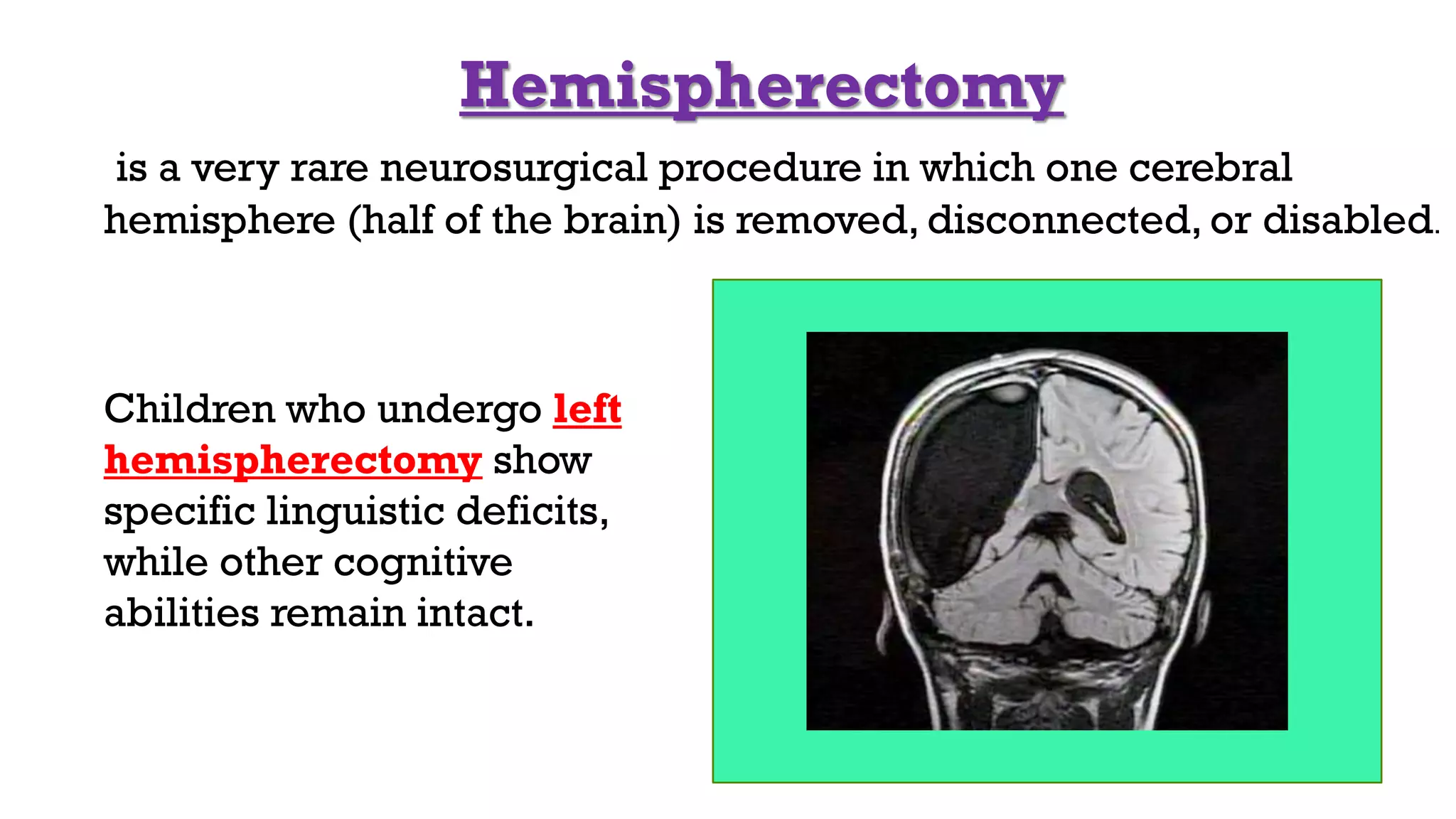 Hemispherectomy

is a very rare neurosurgical procedure in which one cerebral hemisphere (half of the brain) is removed, disconnected, or disabled.

Children who undergo left hemispherectomy show specific linguistic deficits, while other cognitive abilities remain intact.